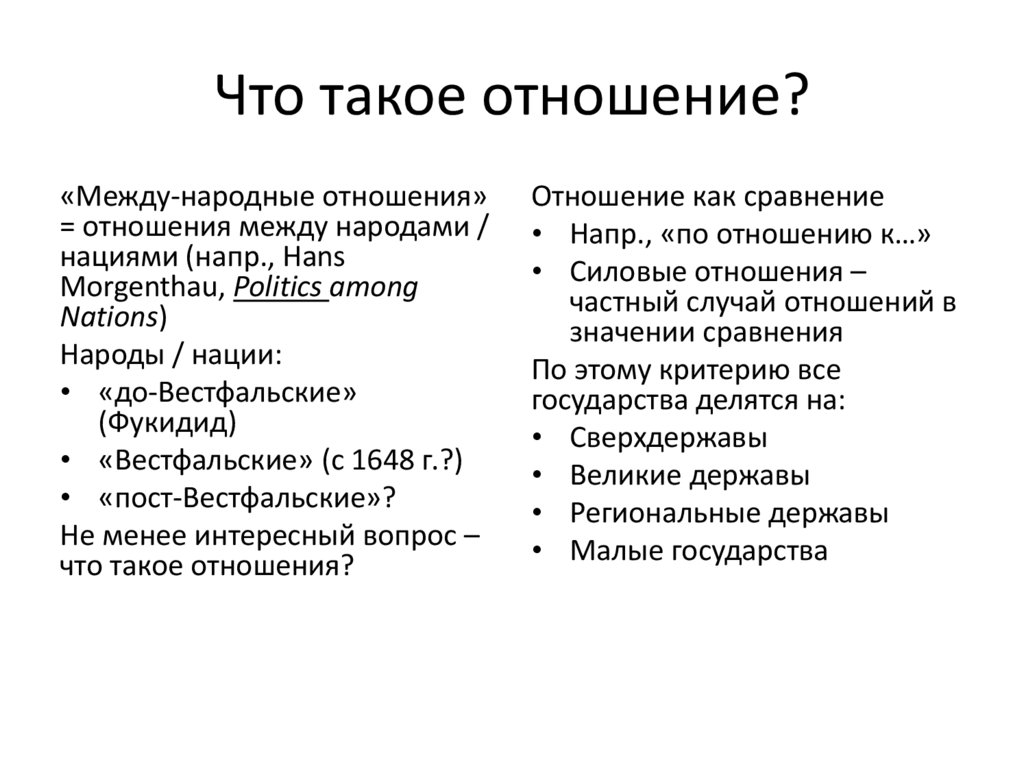 Что такое отношение?

«Между-народные отношения» = отношения между народами / нациями (напр., Hans Morgenthau, Politics among Nations)

Народы / нации:

• «до-Вестфальские» (Фукидид)
• «Вестфальские» (с 1648 г.?)
• «пост-Вестфальские»?

Не менее интересный вопрос – что такое отношения?

Отношение как сравнение

• Напр., «по отношению к…»
• Силовые отношения – частный случай отношений в значении сравнения

По этому критерию все государства делятся на:

• Сверхдержавы
• Великие державы
• Региональные державы
• Малые государства